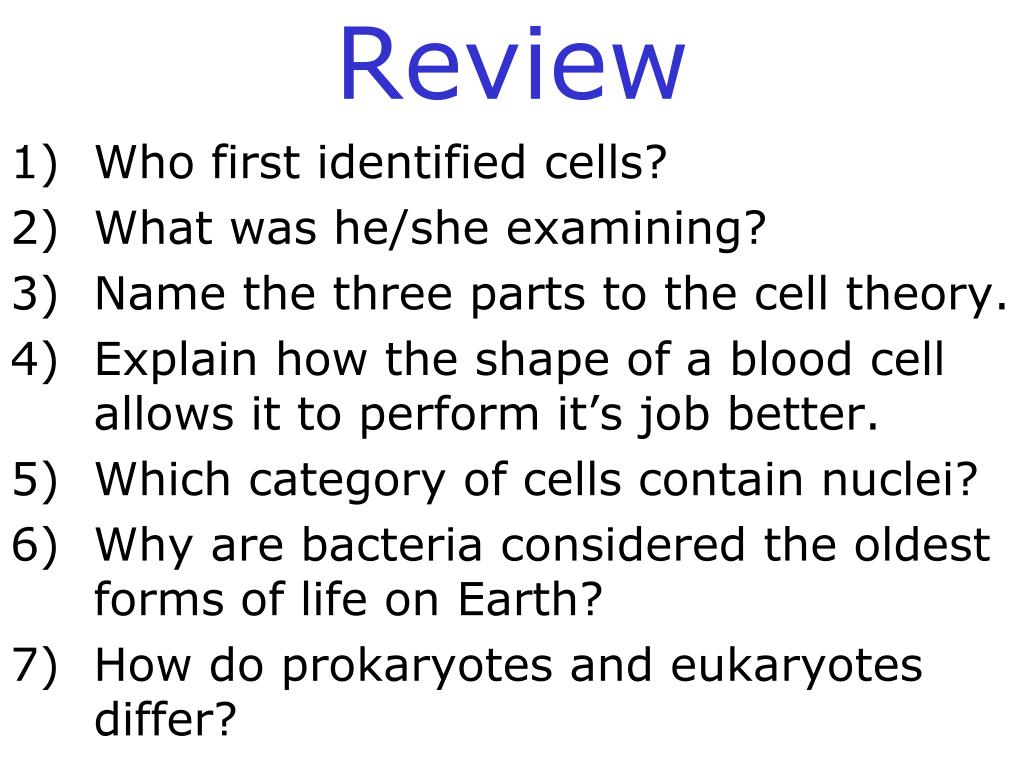 Review

1) Who first identified cells?
2) What was he/she examining?
3) Name the three parts to the cell theory.
4) Explain how the shape of a blood cell allows it to perform it's job better.
5) Which category of cells contain nuclei?
6) Why are bacteria considered the oldest forms of life on Earth?
7) How do prokaryotes and eukaryotes differ?